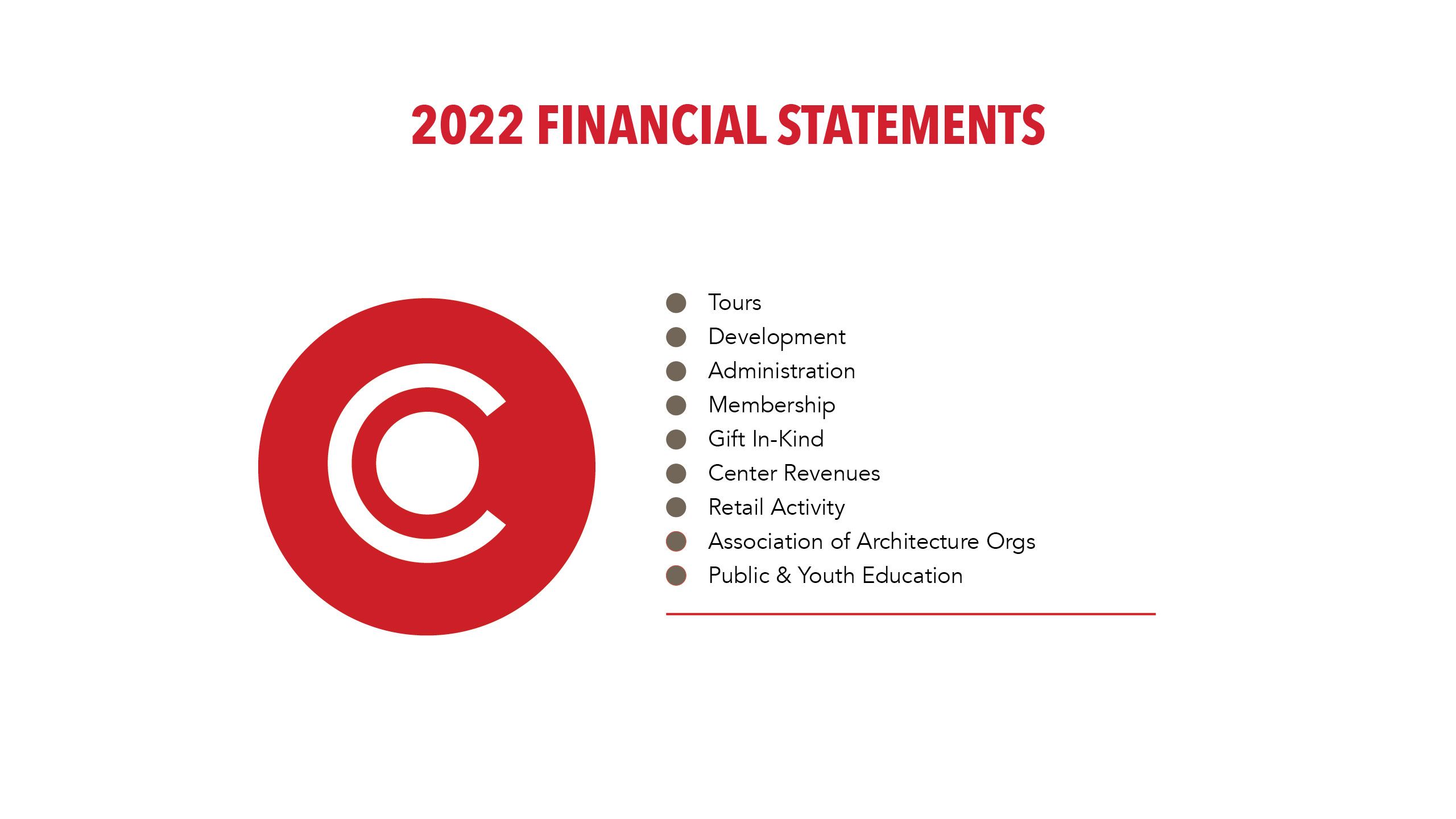 2022 FINANCIAL STATEMENTS

Tours
Development
Administration
Membership
Gift In-Kind
Center Revenues
Retail Activity
Association of Architecture Orgs
Public & Youth Education